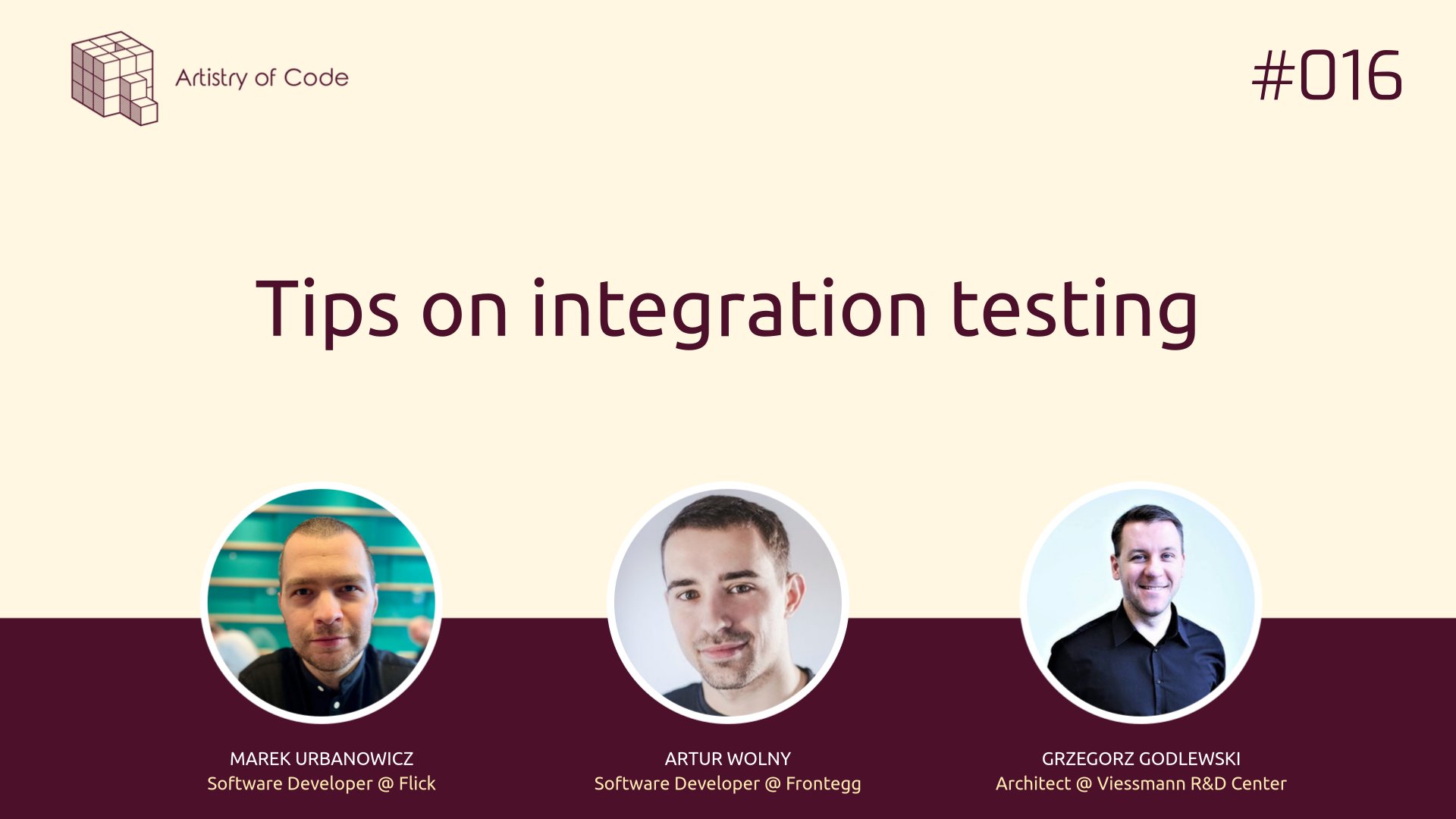 Artistry of Code

#016

Tips on integration testing

MAREK URBANOWICZ
Software Developer @ Flick

ARTUR WOLNY
Software Developer @ Frontegg

GRZEGORZ GODLEWSKI
Architect @ Viessmann R&D Center